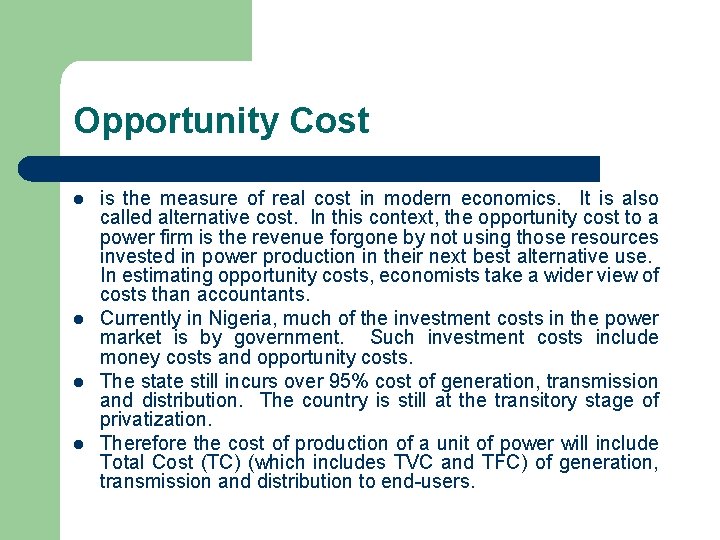 Opportunity Cost

- is the measure of real cost in modern economics. It is also called alternative cost. In this context, the opportunity cost to a power firm is the revenue forgone by not using those resources invested in power production in their next best alternative use. In estimating opportunity costs, economists take a wider view of costs than accountants.
- Currently in Nigeria, much of the investment costs in the power market is by government. Such investment costs include money costs and opportunity costs.
- The state still incurs over 95% cost of generation, transmission and distribution. The country is still at the transitory stage of privatization.
- Therefore the cost of production of a unit of power will include Total Cost (TC) (which includes TVC and TFC) of generation, transmission and distribution to end-users.